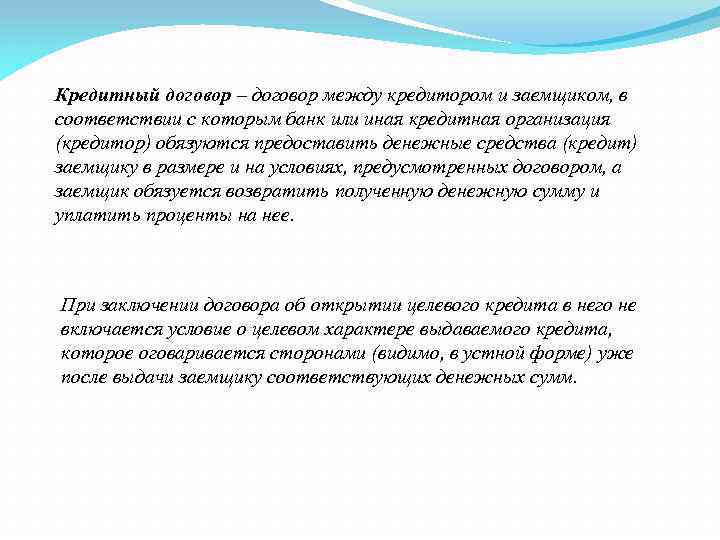 Кредитный договор – договор между кредитором и заемщиком, в соответствии с которым банк или иная кредитная организация (кредитор) обязуются предоставить денежные средства (кредит) заемщику в размере и на условиях, предусмотренных договором, а заемщик обязуется возвратить полученную денежную сумму и уплатить проценты на нее.

При заключении договора об открытии целевого кредита в него не включается условие о целевом характере выдаваемого кредита, которое оговаривается сторонами (видимо, в устной форме) уже после выдачи заемщику соответствующих денежных сумм.